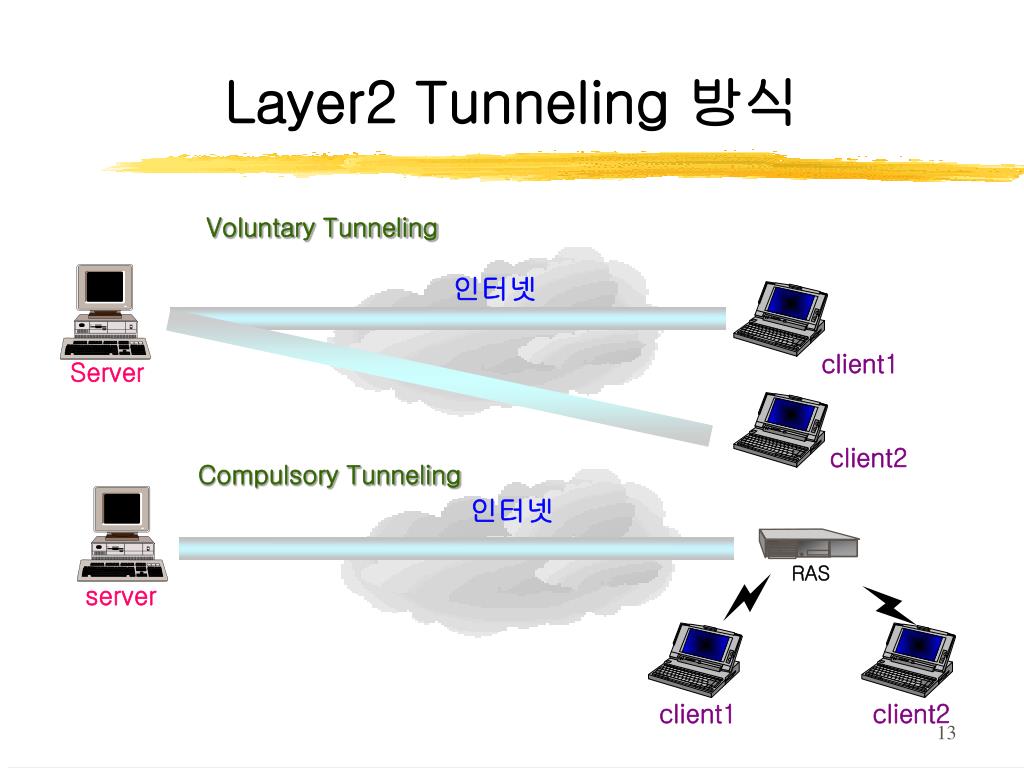 Layer2 Tunneling 방식

Voluntary Tunneling

인터넷

Server

client1

client2

Compulsory Tunneling

인터넷

server

RAS

client1

client2

13